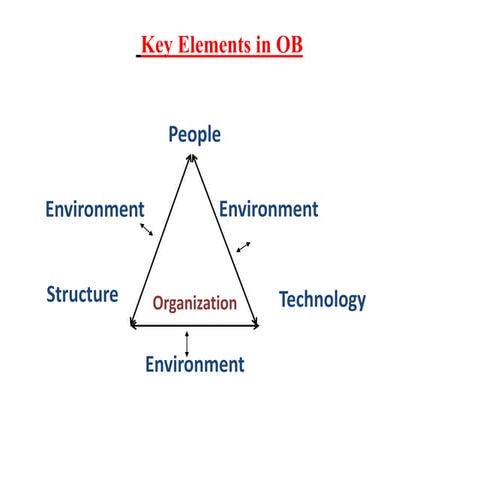 Key Elements in OB

People

Environment

Environment

Structure

Organization

Technology

Environment